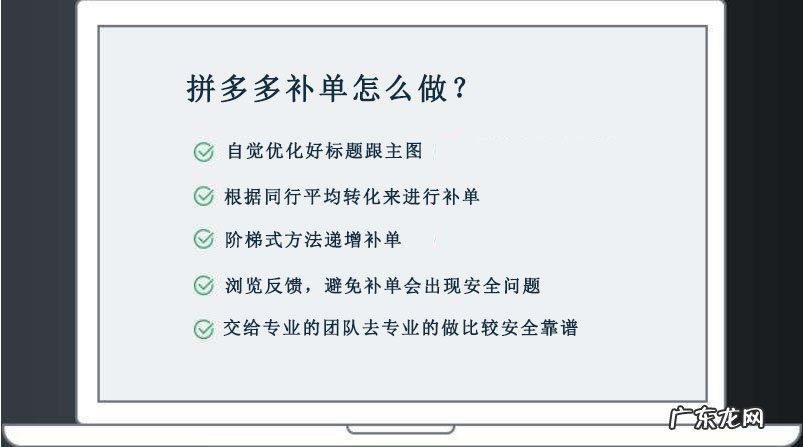 拼多多补单怎么做？

自觉优化好标题跟主图

根据同行平均转化来进行补单

阶梯式方法递增补单

浏览反馈，避免补单会出现安全问题

交给专业的团队去专业的做比较安全靠谱

广东龙网